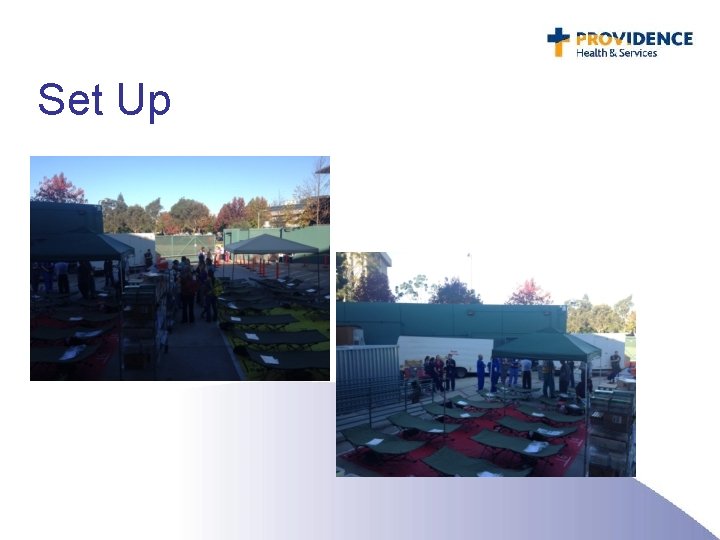 PROVIDENCE
Health & Services

Set Up